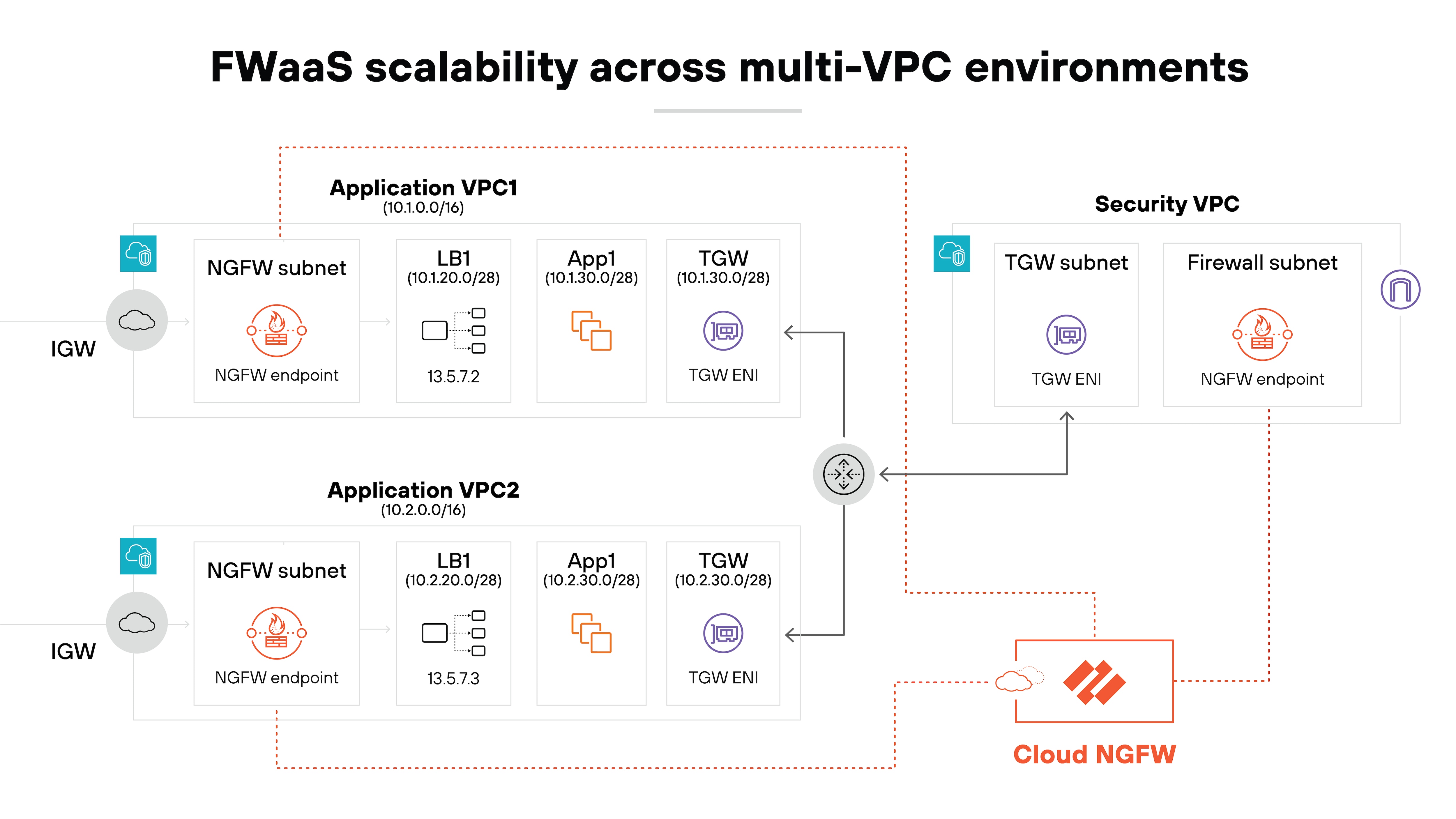 FWaaS scalability across multi-VPC environments

Application VPC1
(10.1.0.0/16)

IGW

NGFW subnet

NGFW endpoint

LB1
(10.1.20.0/28)

13.5.7.2

App1
(10.1.30.0/28)

TGW
(10.1.30.0/28)

TGW ENI

Security VPC

TGW subnet

TGW ENI

Firewall subnet

NGFW endpoint

Application VPC2
(10.2.0.0/16)

IGW

NGFW subnet

NGFW endpoint

LB1
(10.2.20.0/28)

13.5.7.3

App1
(10.2.30.0/28)

TGW
(10.2.30.0/28)

TGW ENI

Cloud NGFW